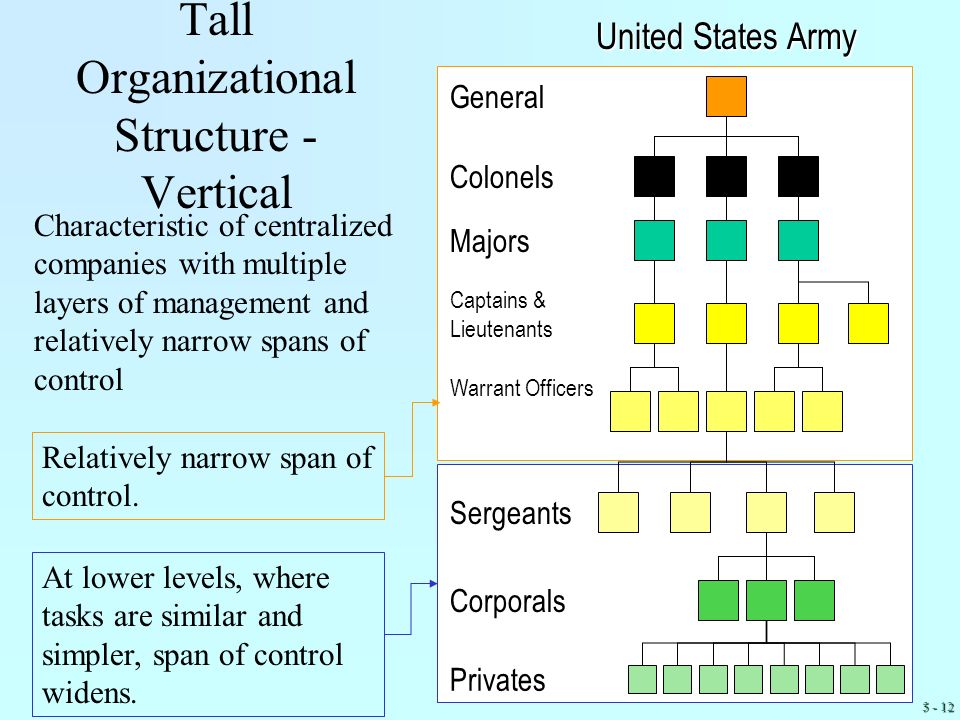 Tall Organizational Structure - Vertical

Characteristic of centralized companies with multiple layers of management and relatively narrow spans of control

Relatively narrow span of control.

At lower levels, where tasks are similar and simpler, span of control widens.

United States Army

General

Colonels

Majors

Captains & Lieutenants

Warrant Officers

Sergeants

Corporals

Privates

5 - 12